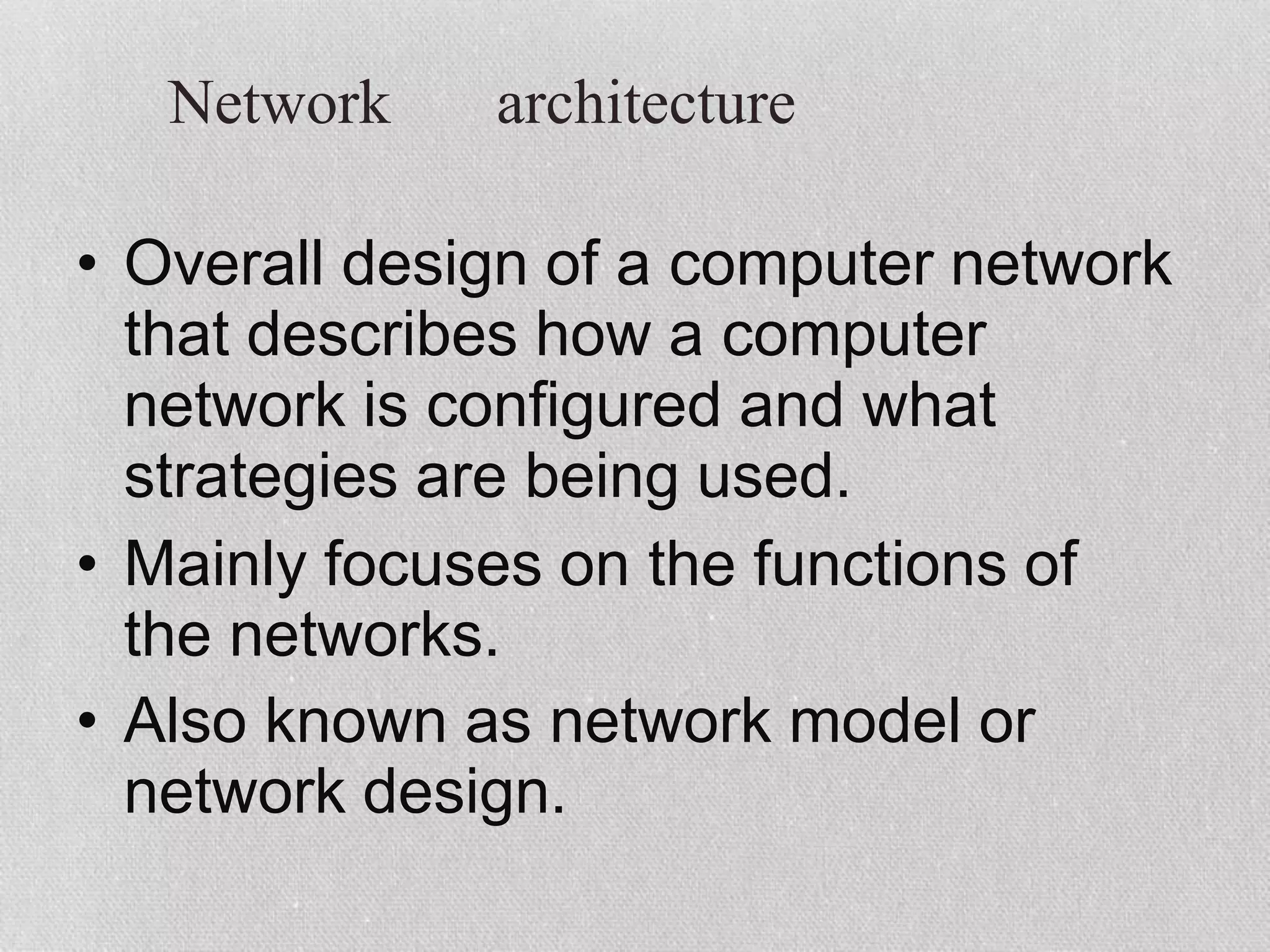 Network architecture

• Overall design of a computer network that describes how a computer network is configured and what strategies are being used.
• Mainly focuses on the functions of the networks.
• Also known as network model or network design.